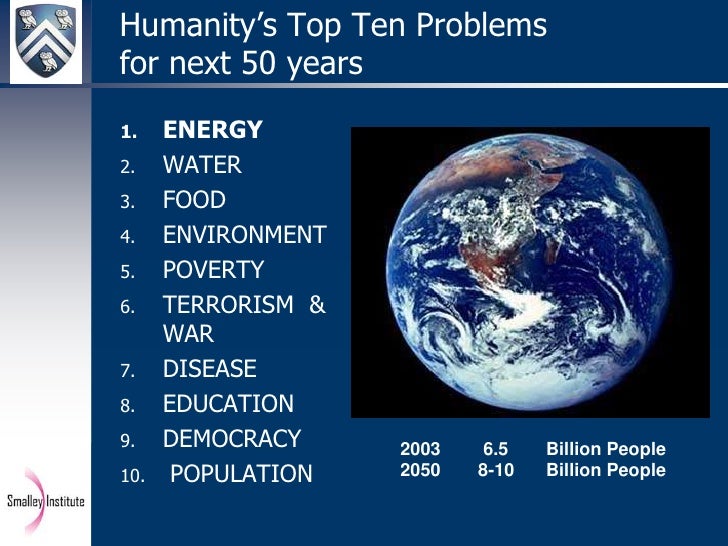 Humanity's Top Ten Problems for next 50 years

1. ENERGY
2. WATER
3. FOOD
4. ENVIRONMENT
5. POVERTY
6. TERRORISM & WAR
7. DISEASE
8. EDUCATION
9. DEMOCRACY
10. POPULATION

2003 6.5 Billion People
2050 8-10 Billion People

Smalley Institute